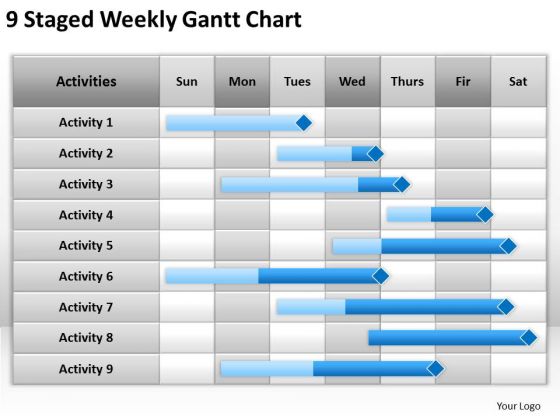 9 Staged Weekly Gantt Chart

| Activities | Sun | Mon | Tues | Wed | Thurs | Fir | Sat |
|---|---|---|---|---|---|---|---|
| Activity 1 | | | | | | | |
| Activity 2 | | | | | | | |
| Activity 3 | | | | | | | |
| Activity 4 | | | | | | | |
| Activity 5 | | | | | | | |
| Activity 6 | | | | | | | |
| Activity 7 | | | | | | | |
| Activity 8 | | | | | | | |
| Activity 9 | | | | | | | |

Your Logo